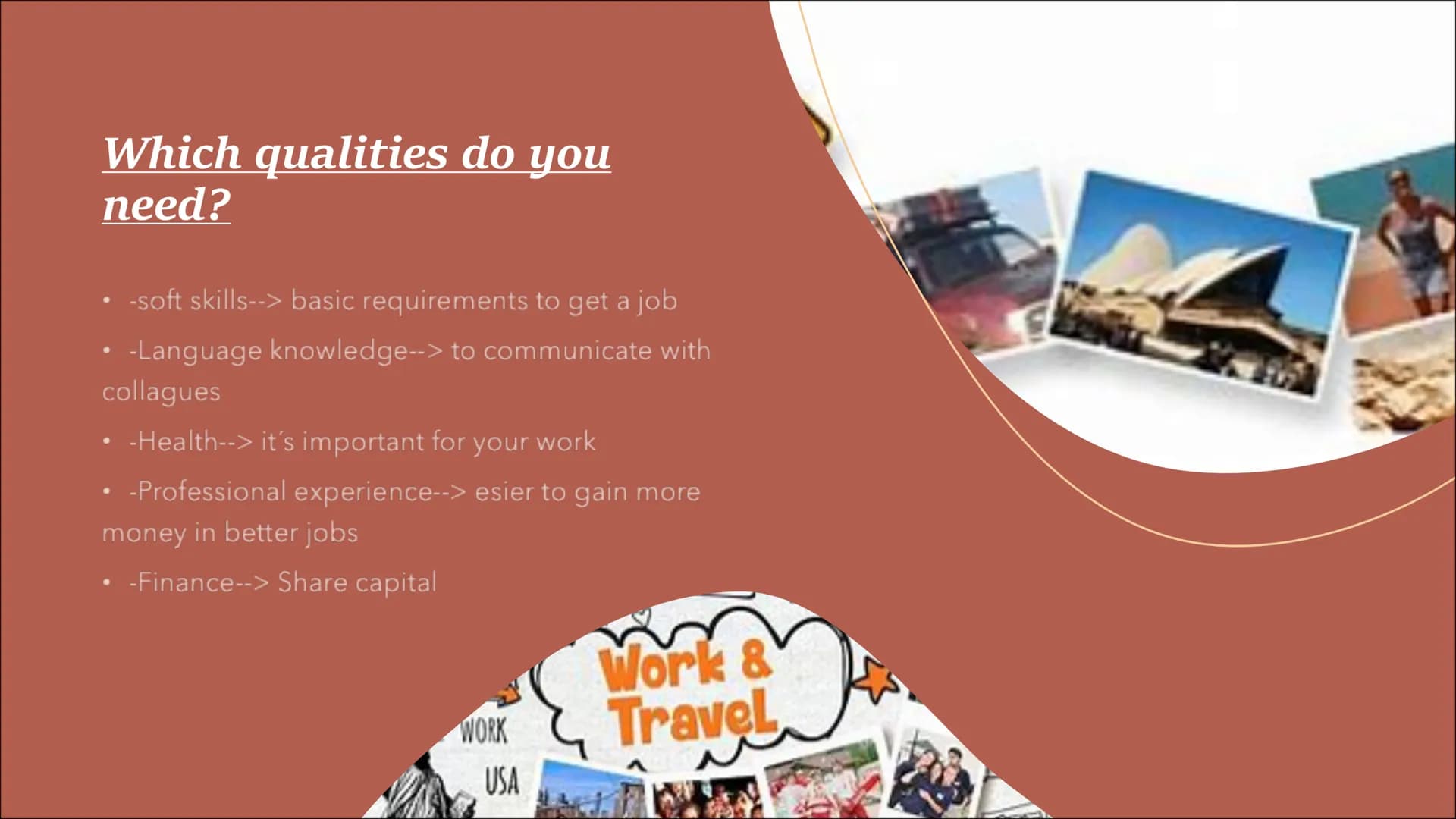 Which qualities do you need?

• -soft skills--> basic requirements to get a job

• -Language knowledge--> to communicate with collagues

• -Health--> it´s important for your work

• -Professional experience--> esier to gain more money in better jobs

• -Finance--> Share capital

Work & Travel

WORK

USA